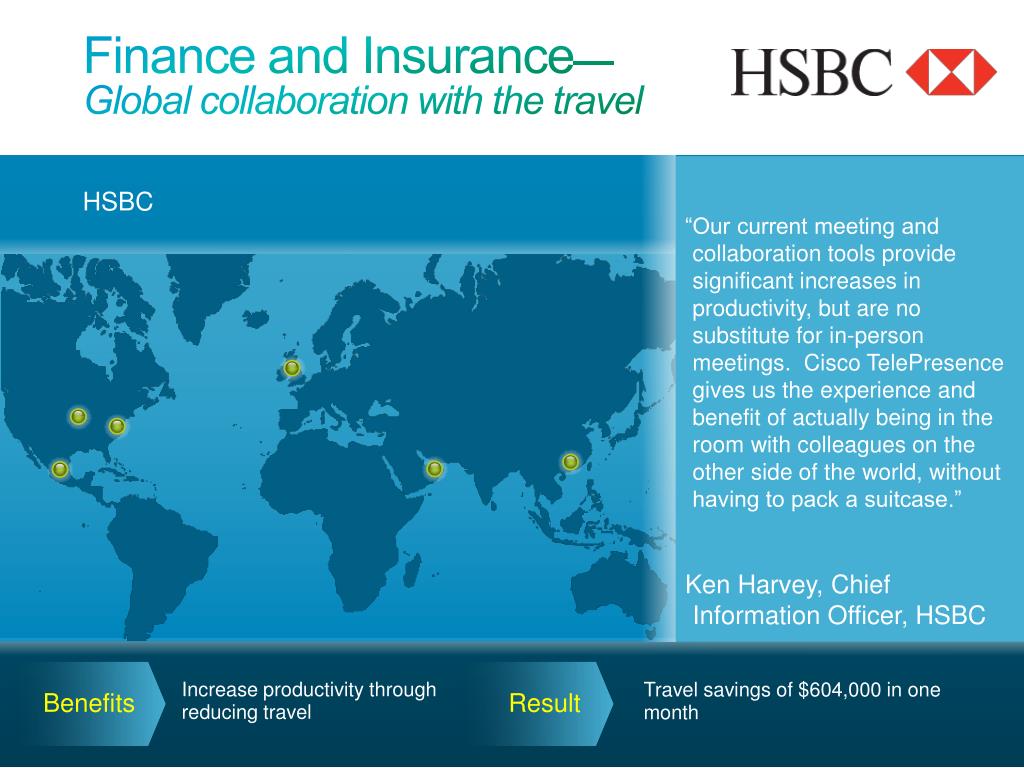 Finance and Insurance—
Global collaboration with the travel

HSBC

HSBC

“Our current meeting and collaboration tools provide significant increases in productivity, but are no substitute for in-person meetings. Cisco TelePresence gives us the experience and benefit of actually being in the room with colleagues on the other side of the world, without having to pack a suitcase.”

Ken Harvey, Chief Information Officer, HSBC

Benefits

Increase productivity through reducing travel

Result

Travel savings of $604,000 in one month